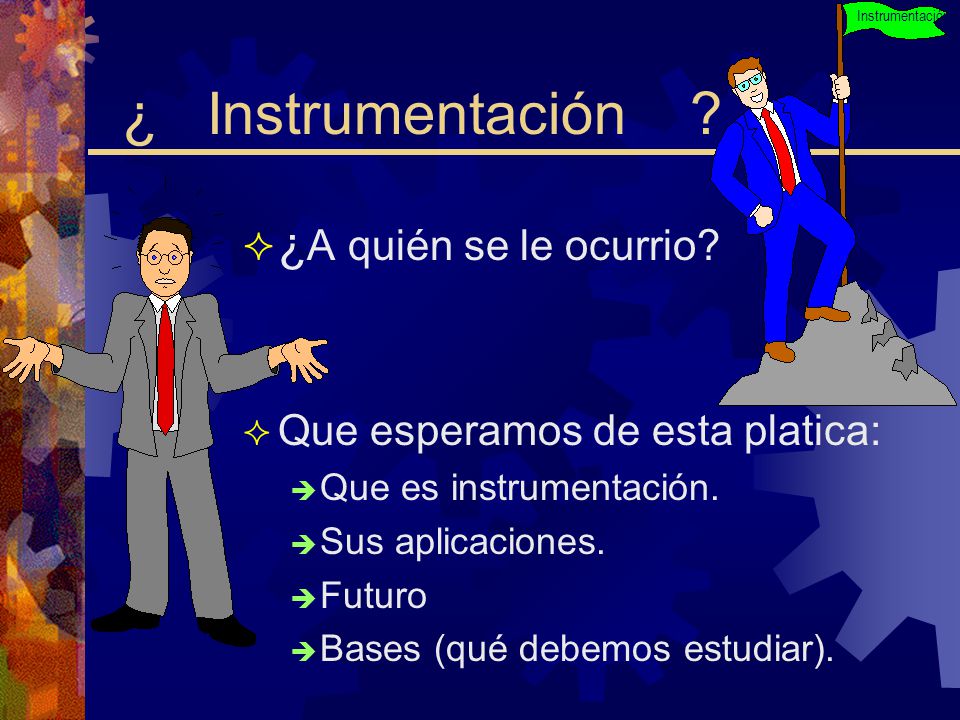 Instrumentació

¿ Instrumentación ?

¿A quién se le ocurrio?

Que esperamos de esta platica:

Que es instrumentación.

Sus aplicaciones.

Futuro

Bases (qué debemos estudiar).